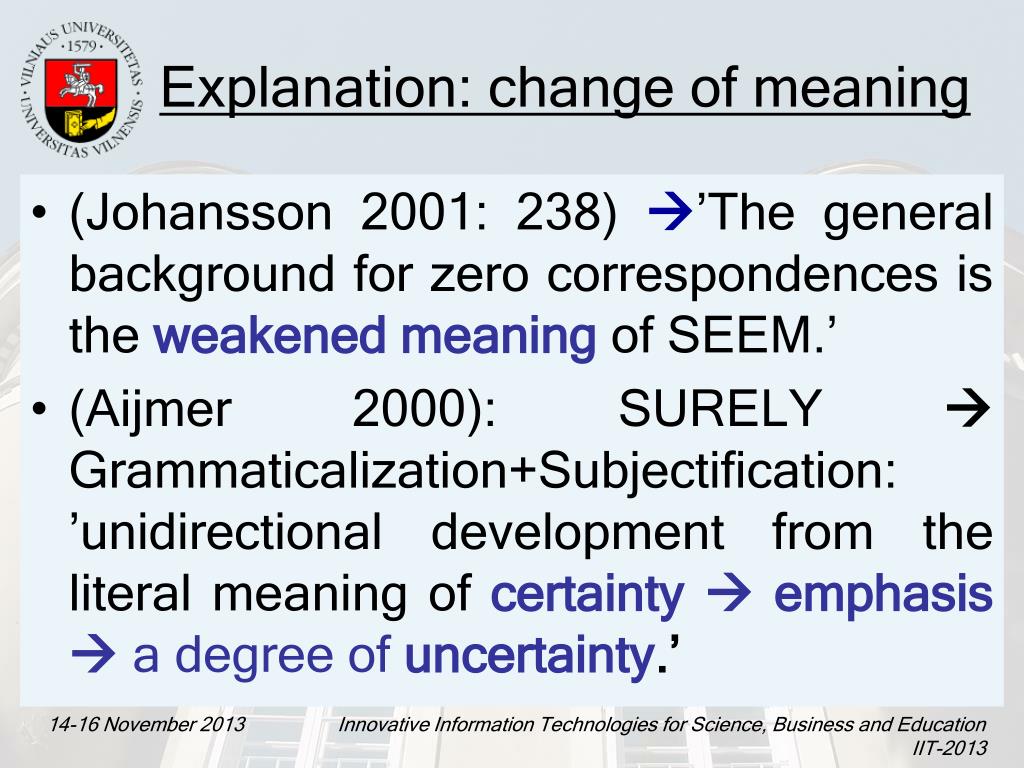 VILNIAUS UNIVERSITETAS · 1579 · UNIVERSITAS VILNENSIS

Explanation: change of meaning

• (Johansson 2001: 238) →’The general background for zero correspondences is the weakened meaning of SEEM.’
• (Aijmer 2000): SURELY → Grammaticalization+Subjectification: ’unidirectional development from the literal meaning of certainty → emphasis → a degree of uncertainty.’

14-16 November 2013

Innovative Information Technologies for Science, Business and Education IIT-2013